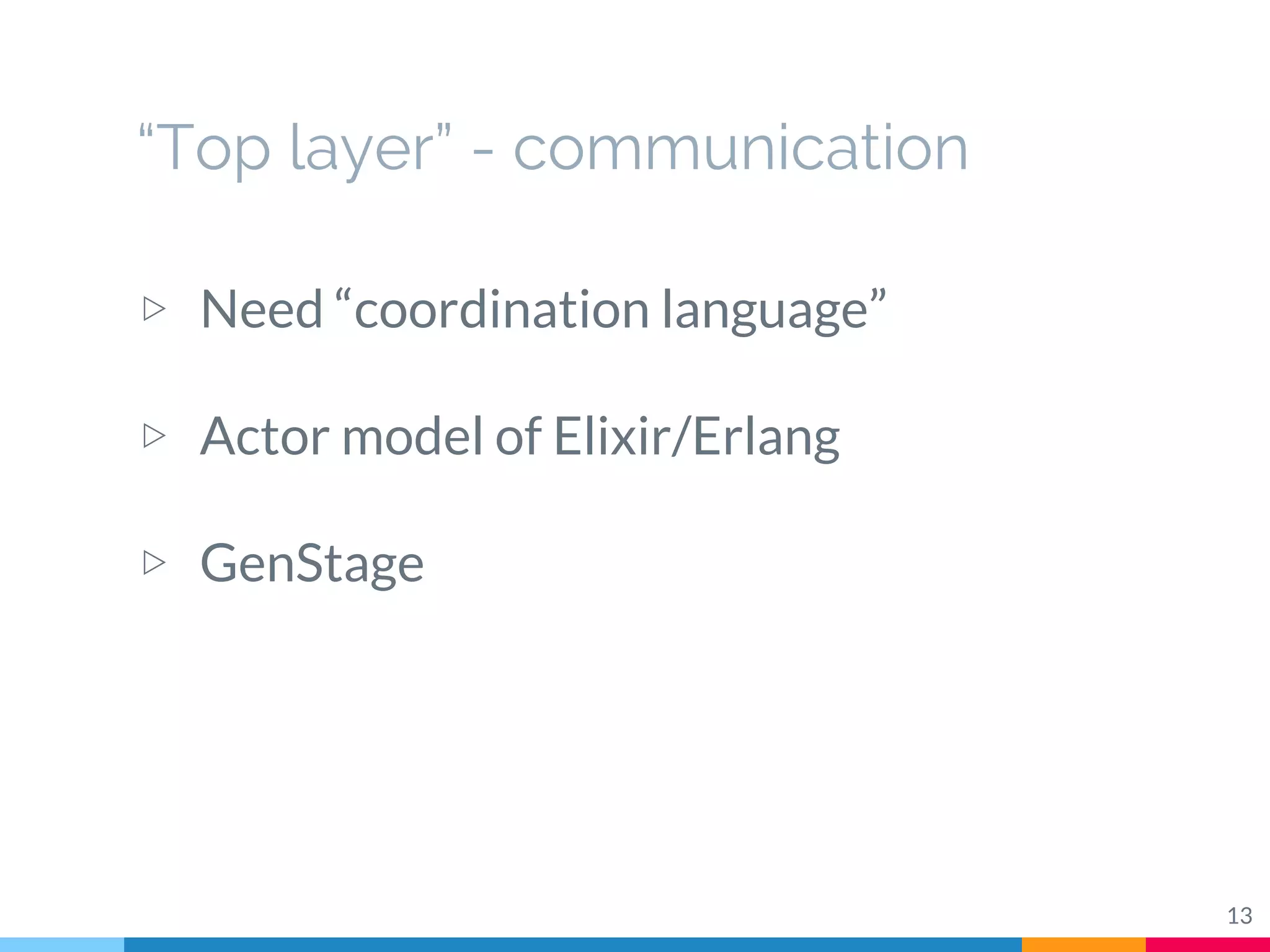 “Top layer” - communication

▷ Need “coordination language”

▷ Actor model of Elixir/Erlang

▷ GenStage

13